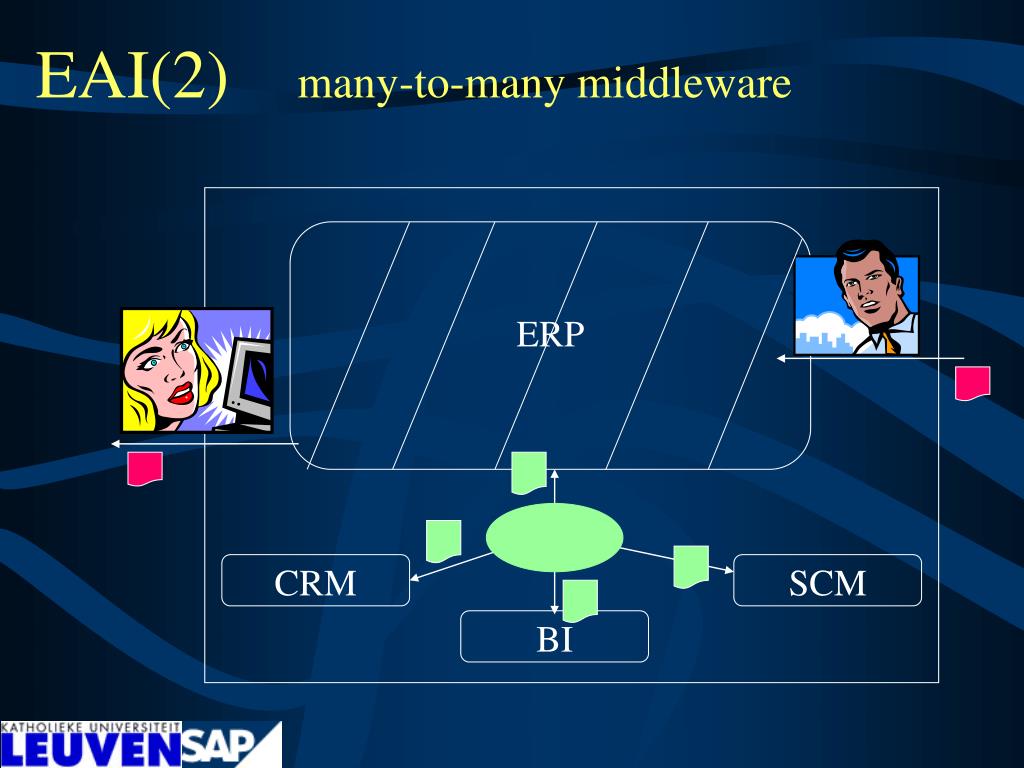 EAI(2) many-to-many middleware

ERP

CRM

SCM

BI

KATHOLIEKE UNIVERSITEIT
LEUVEN SAP